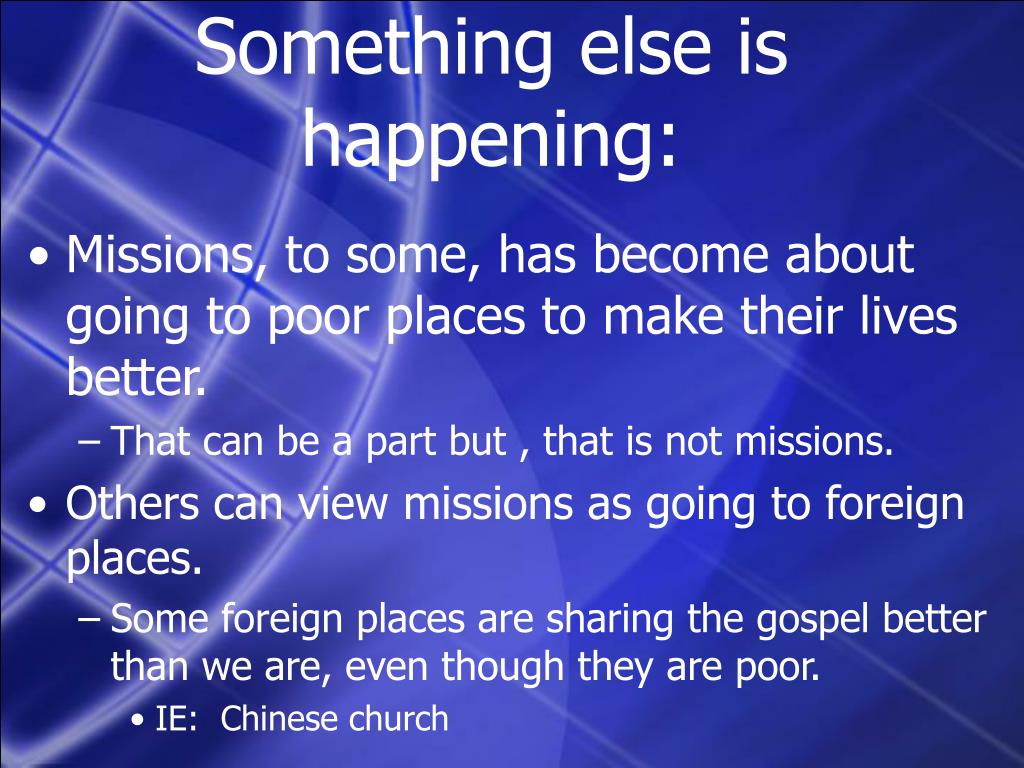 Something else is happening:

• Missions, to some, has become about going to poor places to make their lives better.
– That can be a part but , that is not missions.
• Others can view missions as going to foreign places.
– Some foreign places are sharing the gospel better than we are, even though they are poor.
• IE: Chinese church